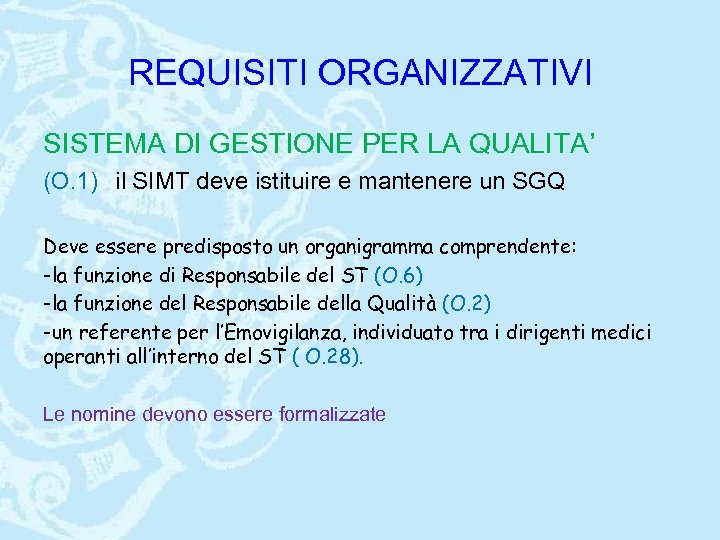 REQUISITI ORGANIZZATIVI

SISTEMA DI GESTIONE PER LA QUALITA'

(O.1) il SIMT deve istituire e mantenere un SGQ

Deve essere predisposto un organigramma comprendente:
-la funzione di Responsabile del ST (O.6)
-la funzione del Responsabile della Qualità (O.2)
-un referente per l'Emovigilanza, individuato tra i dirigenti medici operanti all'interno del ST ( O.28).

Le nomine devono essere formalizzate